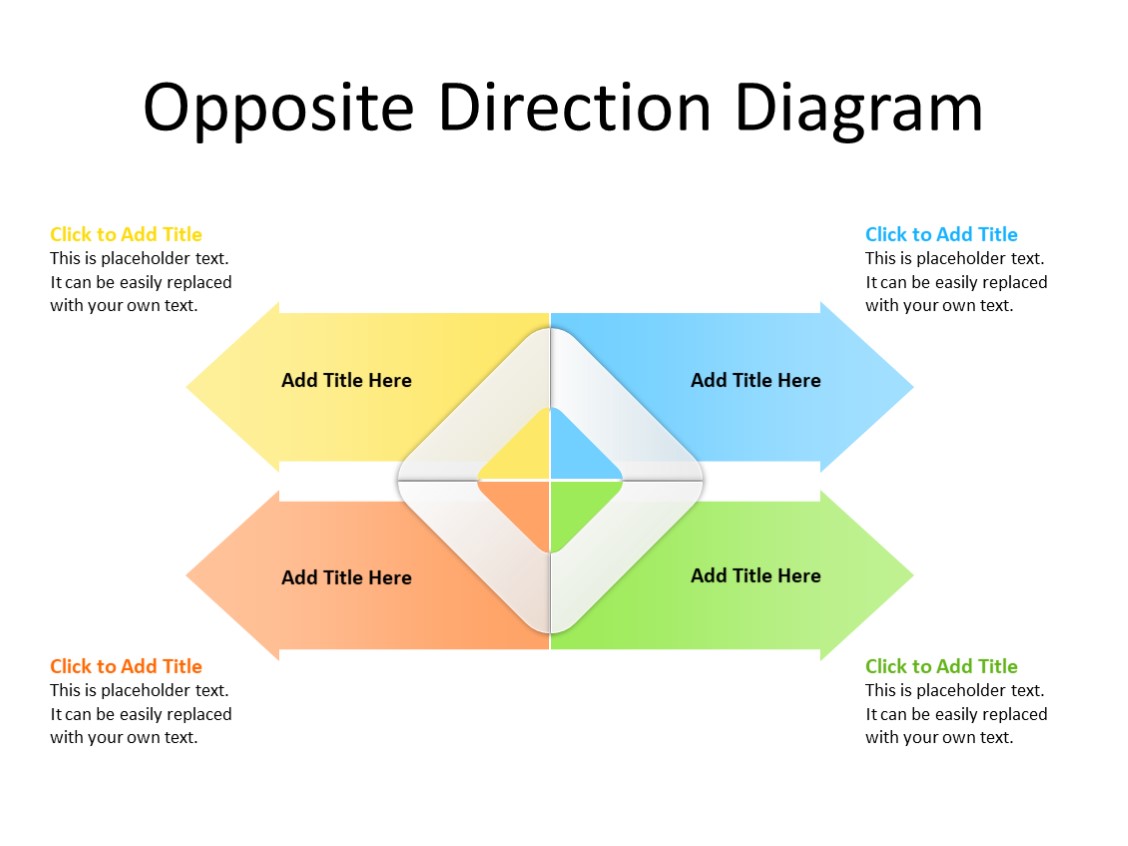 Opposite Direction Diagram

Click to Add Title
This is placeholder text. It can be easily replaced with your own text.

Click to Add Title
This is placeholder text. It can be easily replaced with your own text.

Add Title Here

Add Title Here

Add Title Here

Add Title Here

Click to Add Title
This is placeholder text. It can be easily replaced with your own text.

Click to Add Title
This is placeholder text. It can be easily replaced with your own text.